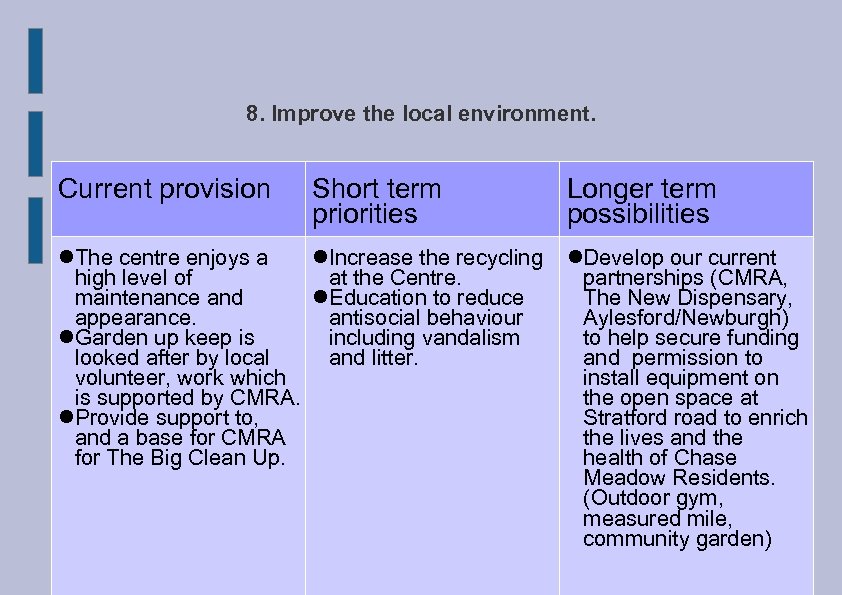 8. Improve the local environment.

| Current provision | Short term priorities | Longer term possibilities |
|---|---|---|
| ●The centre enjoys a high level of maintenance and appearance. ●Garden up keep is looked after by local volunteer, work which is supported by CMRA. ●Provide support to, and a base for CMRA for The Big Clean Up. | ●Increase the recycling at the Centre. ●Education to reduce antisocial behaviour including vandalism and litter. | ●Develop our current partnerships (CMRA, The New Dispensary, Aylesford/Newburgh) to help secure funding and permission to install equipment on the open space at Stratford road to enrich the lives and the health of Chase Meadow Residents. (Outdoor gym, measured mile, community garden) |